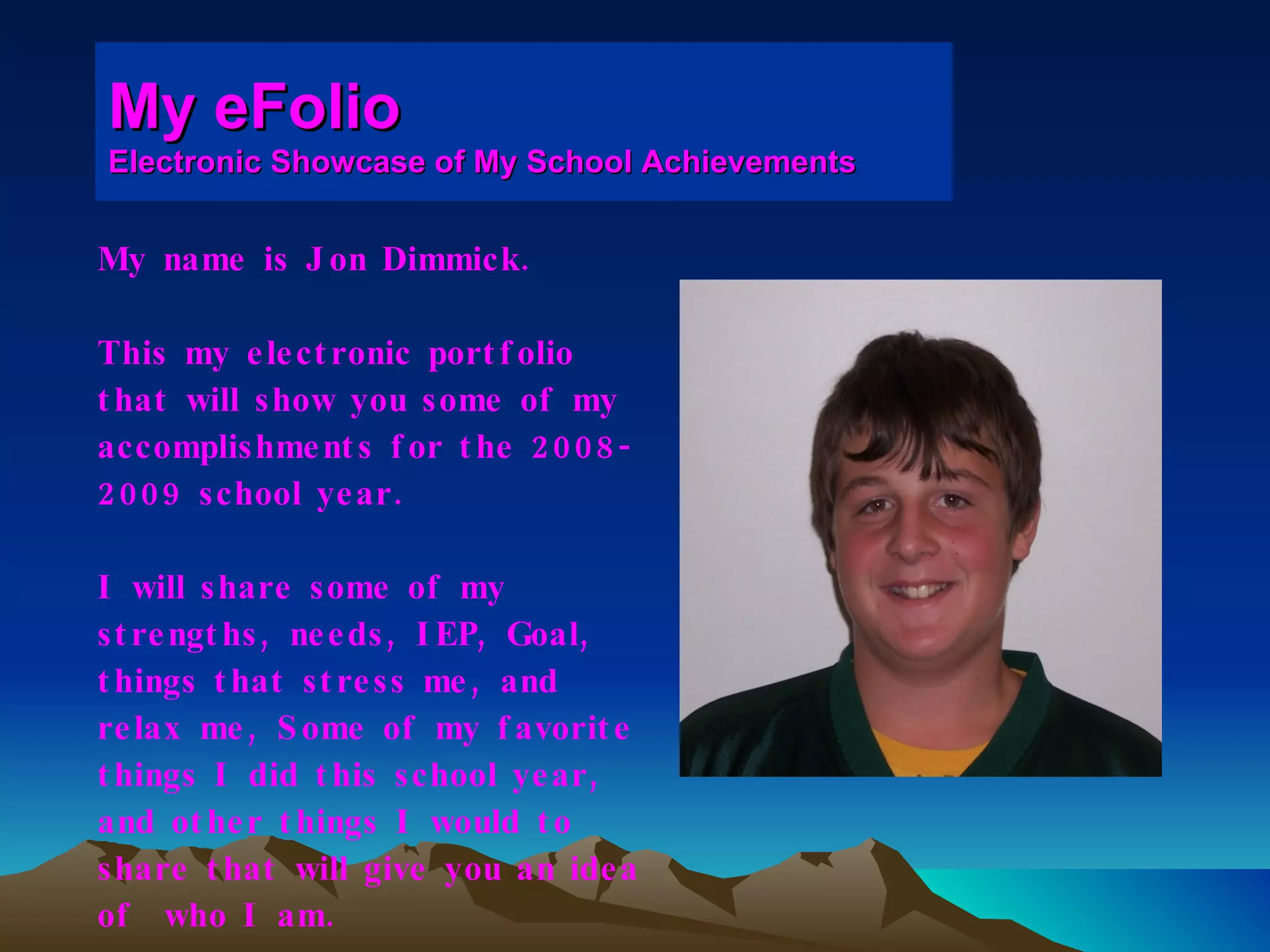 My eFolio
Electronic Showcase of My School Achievements

My name is Jon Dimmick.

This my electronic portfolio that will show you some of my accomplishments for the 2008-2009 school year.

I will share some of my strengths, needs, IEP, Goal, things that stress me, and relax me, Some of my favorite things I did this school year, and other things I would to share that will give you an idea of who I am.